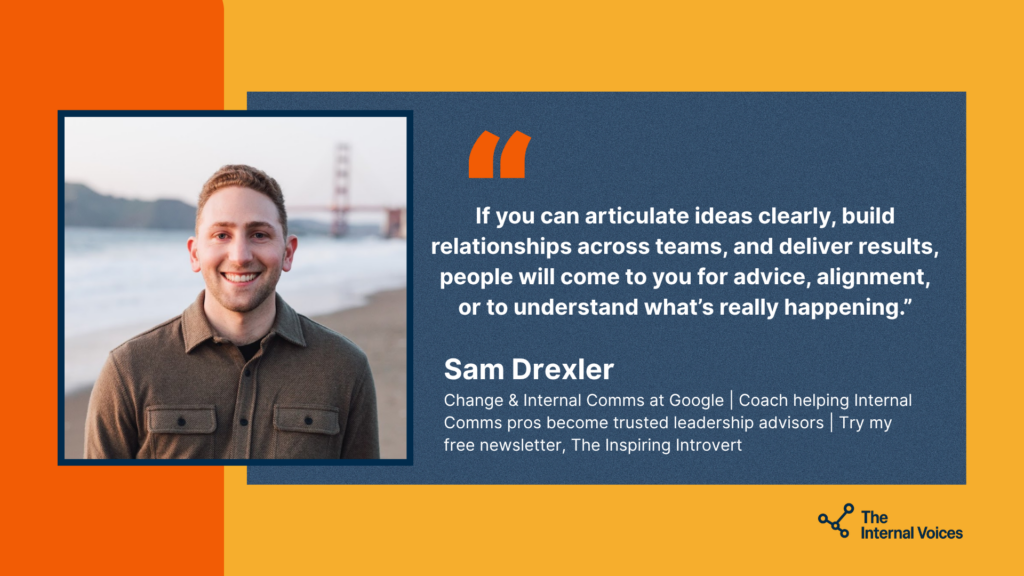 “

If you can articulate ideas clearly, build relationships across teams, and deliver results, people will come to you for advice, alignment, or to understand what’s really happening.”

Sam Drexler

Change & Internal Comms at Google | Coach helping Internal Comms pros become trusted leadership advisors | Try my free newsletter, The Inspiring Introvert

The Internal Voices